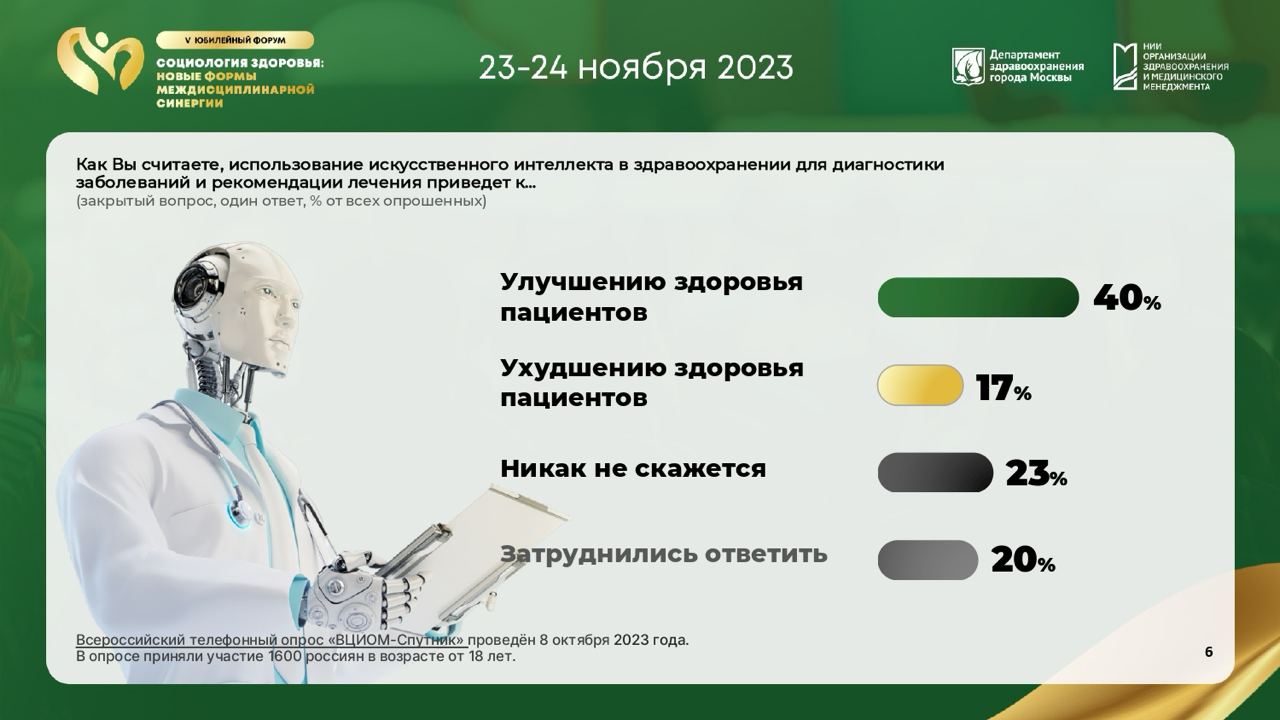 V ЮБИЛЕЙНЫЙ ФОРУМ
СОЦИОЛОГИЯ ЗДОРОВЬЯ: НОВЫЕ ФОРМЫ МЕЖДИСЦИПЛИНАРНОЙ СИНЕРГИИ

23-24 ноября 2023

Департамент здравоохранения города Москвы

НИИ ОРГАНИЗАЦИИ ЗДРАВООХРАНЕНИЯ И МЕДИЦИНСКОГО МЕНЕДЖМЕНТА

Как Вы считаете, использование искусственного интеллекта в здравоохранении для диагностики заболеваний и рекомендации лечения приведет к...
(закрытый вопрос, один ответ, % от всех опрошенных)

Улучшению здоровья пациентов 40%

Ухудшению здоровья пациентов 17%

Никак не скажется 23%

Затруднились ответить 20%

Всероссийский телефонный опрос «ВЦИОМ-Спутник» проведён 8 октября 2023 года.
В опросе приняли участие 1600 россиян в возрасте от 18 лет.

6